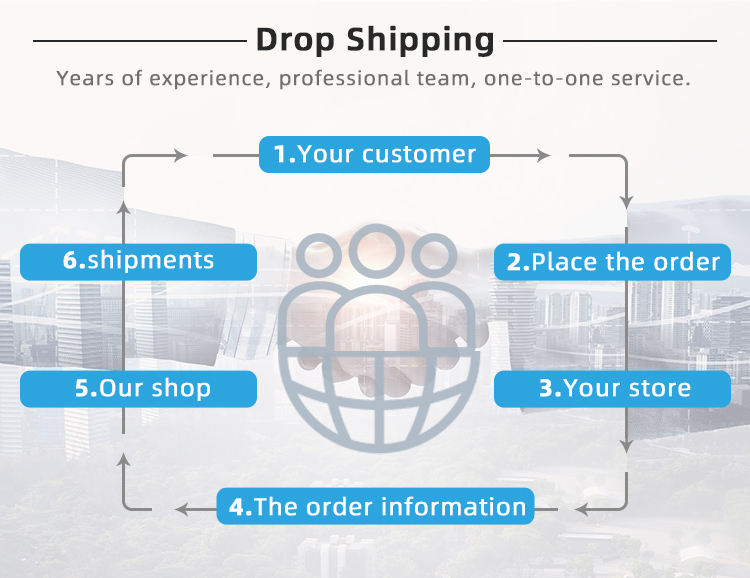 Drop Shipping

Years of experience, professional team, one-to-one service.

1.Your customer

2.Place the order

3.Your store

4.The order information

5.Our shop

6.shipments